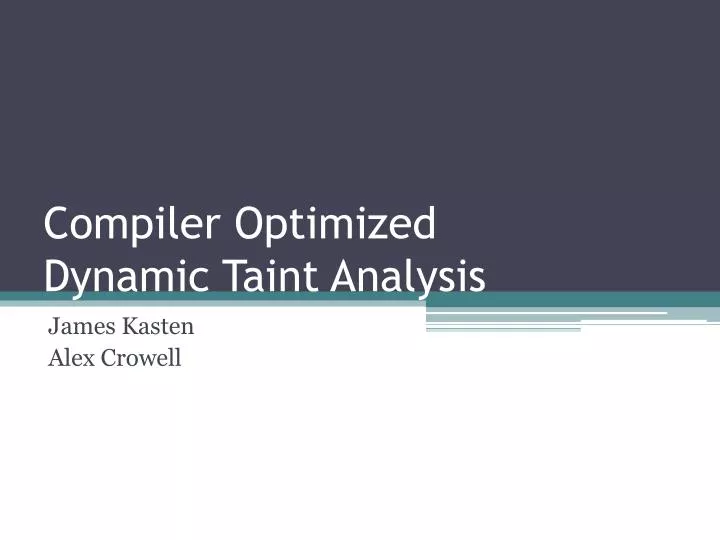 Compiler Optimized Dynamic Taint Analysis

James Kasten
Alex Crowell